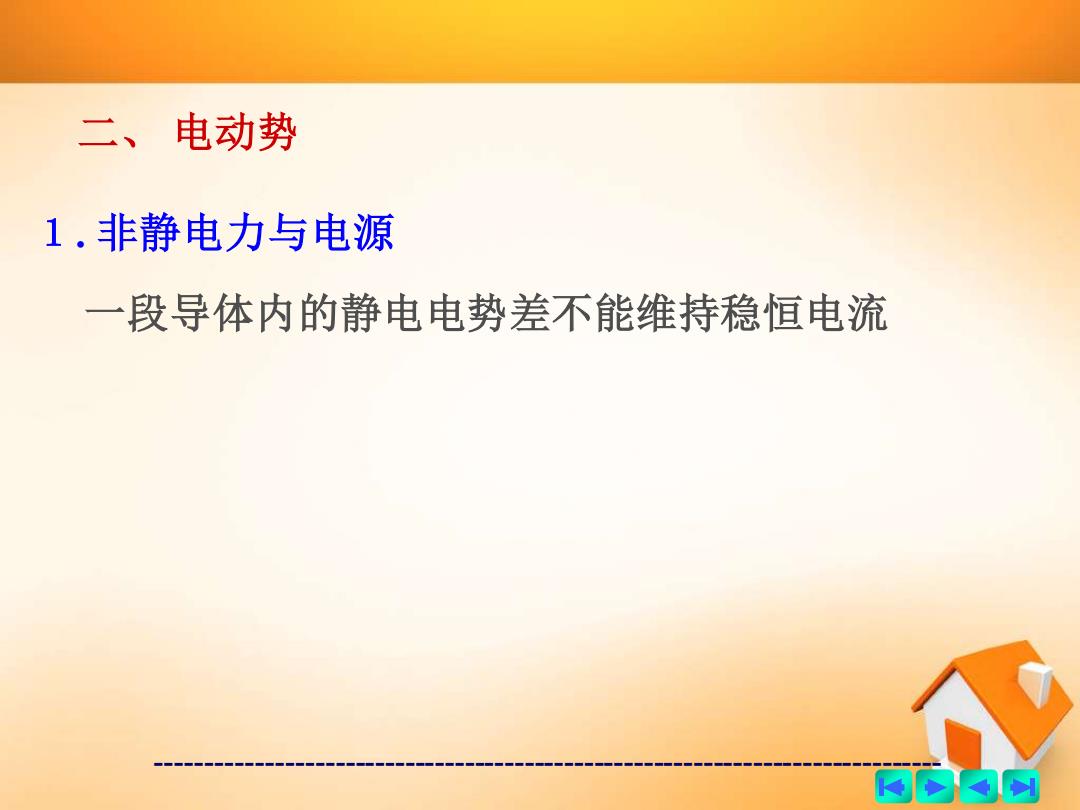 二、 电动势

1.非静电力与电源

一段导体内的静电电势差不能维持稳恒电流